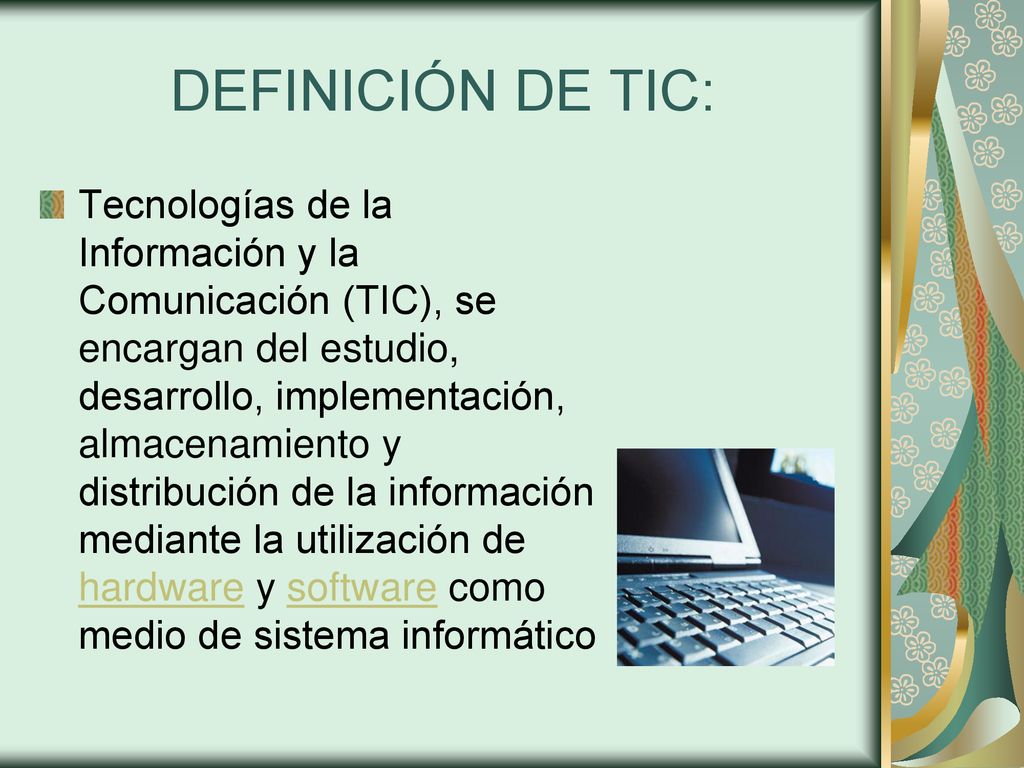 DEFINICIÓN DE TIC:

Tecnologías de la Información y la Comunicación (TIC), se encargan del estudio, desarrollo, implementación, almacenamiento y distribución de la información mediante la utilización de hardware y software como medio de sistema informático